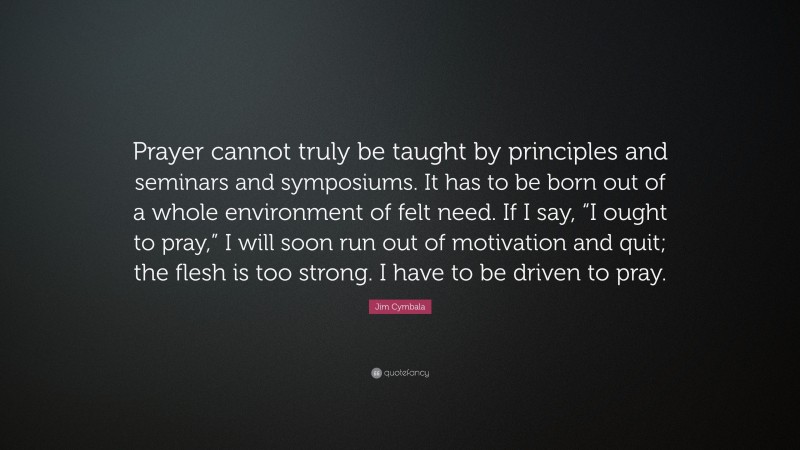 Prayer cannot truly be taught by principles and seminars and symposiums. It has to be born out of a whole environment of felt need. If I say, "I ought to pray," I will soon run out of motivation and quit; the flesh is too strong. I have to be driven to pray.

Jim Cymbala

quotefancy